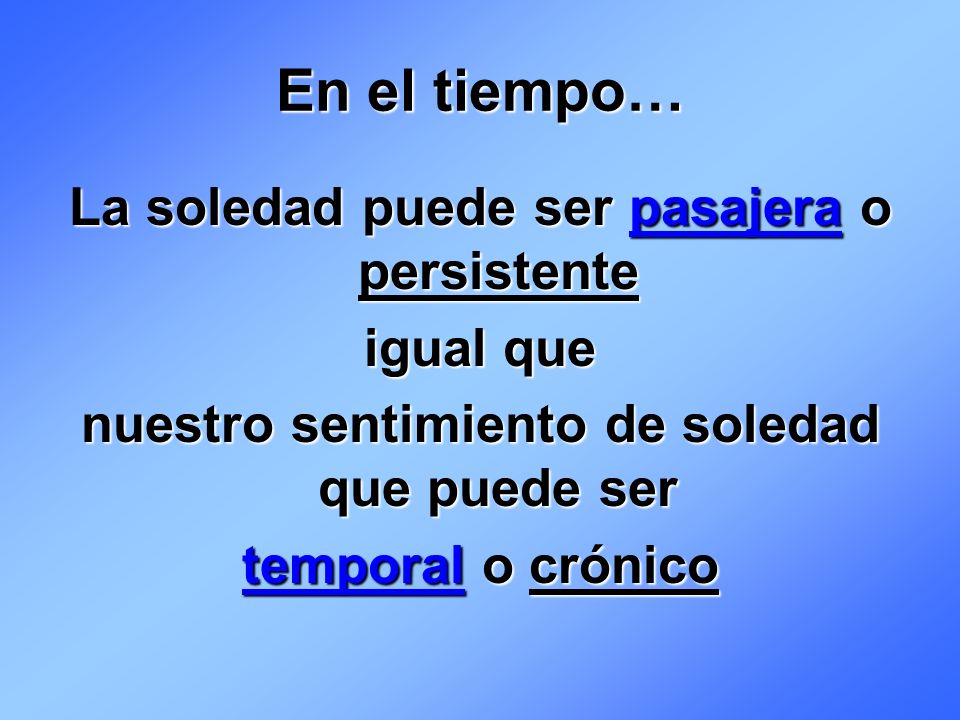 En el tiempo…

La soledad puede ser pasajera o persistente

igual que

nuestro sentimiento de soledad que puede ser

temporal o crónico